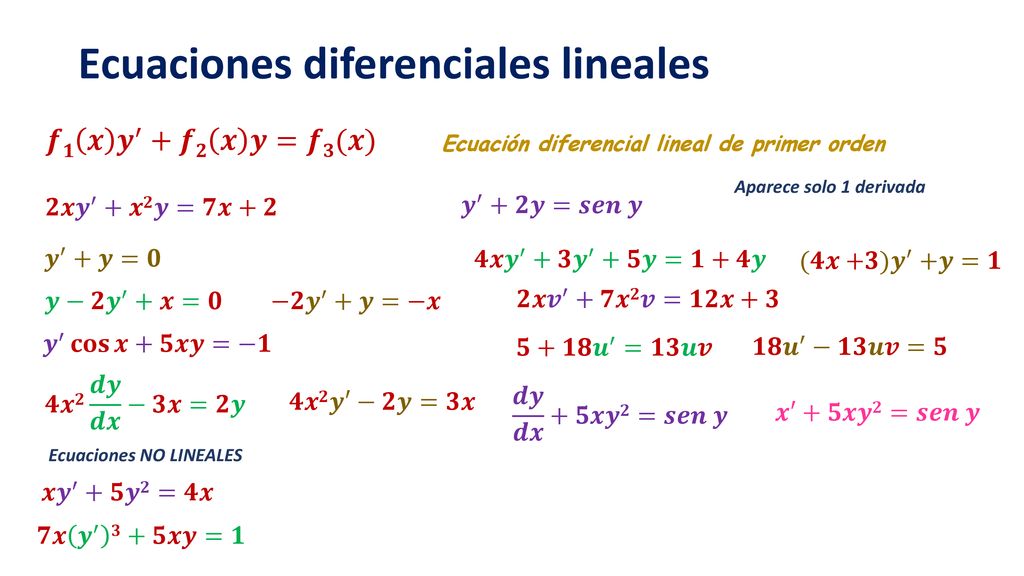 Ecuaciones diferenciales lineales

$f_1(x)y' + f_2(x)y = f_3(x)$

Ecuación diferencial lineal de primer orden

Aparece solo 1 derivada

$2xy' + x^2y = 7x + 2$

$y' + 2y = sen\ y$

$y' + y = 0$

$4xy' + 3y' + 5y = 1 + 4y$

$(4x + 3)y' + y = 1$

$y - 2y' + x = 0$

$-2y' + y = -x$

$2xv' + 7x^2v = 12x + 3$

$y' \cos x + 5xy = -1$

$5 + 18u' = 13uv$

$18u' - 13uv = 5$

$4x^2\frac{dy}{dx} - 3x = 2y$

$4x^2y' - 2y = 3x$

$\frac{dy}{dx} + 5xy^2 = sen\ y$

$x' + 5xy^2 = sen\ y$

Ecuaciones NO LINEALES

$xy' + 5y^2 = 4x$

$7x(y')^3 + 5xy = 1$